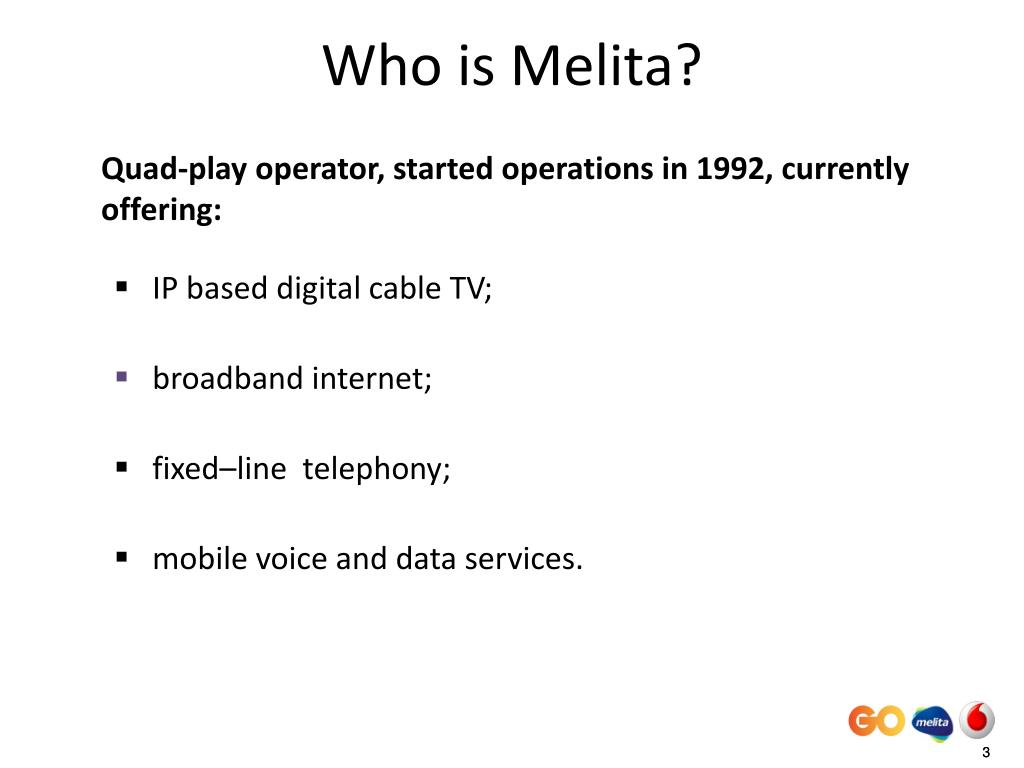 Who is Melita?

Quad-play operator, started operations in 1992, currently offering:

▪ IP based digital cable TV;

▪ broadband internet;

▪ fixed–line telephony;

▪ mobile voice and data services.

GO melita

3